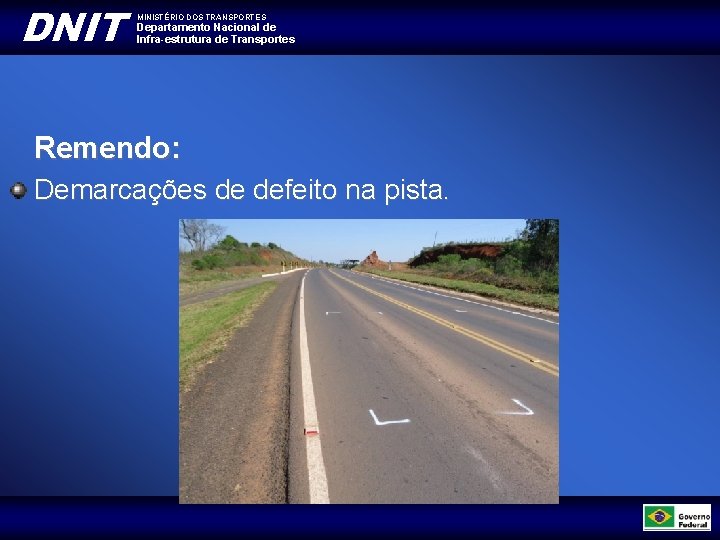 DNIT MINISTÉRIO DOS TRANSPORTES
Departamento Nacional de
Infra-estrutura de Transportes

Remendo:

Demarcações de defeito na pista.

Governo Federal